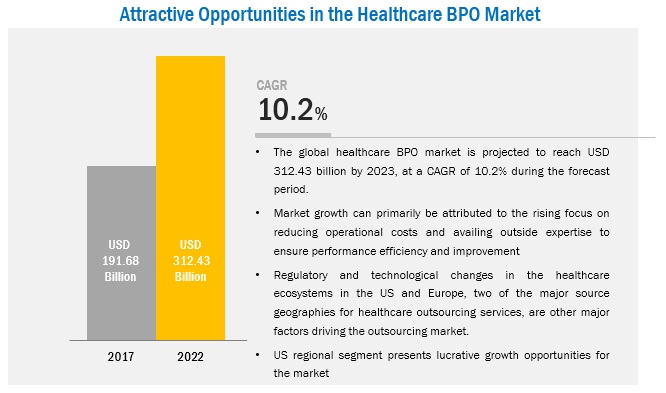 Attractive Opportunities in the Healthcare BPO Market

USD 191.68 Billion

USD 312.43 Billion

2017

2022

CAGR
10.2%

• The global healthcare BPO market is projected to reach USD 312.43 billion by 2023, at a CAGR of 10.2% during the forecast period.

• Market growth can primarily be attributed to the rising focus on reducing operational costs and availing outside expertise to ensure performance efficiency and improvement

• Regulatory and technological changes in the healthcare ecosystems in the US and Europe, two of the major source geographies for healthcare outsourcing services, are other major factors driving the outsourcing market.

• US regional segment presents lucrative growth opportunities for the market